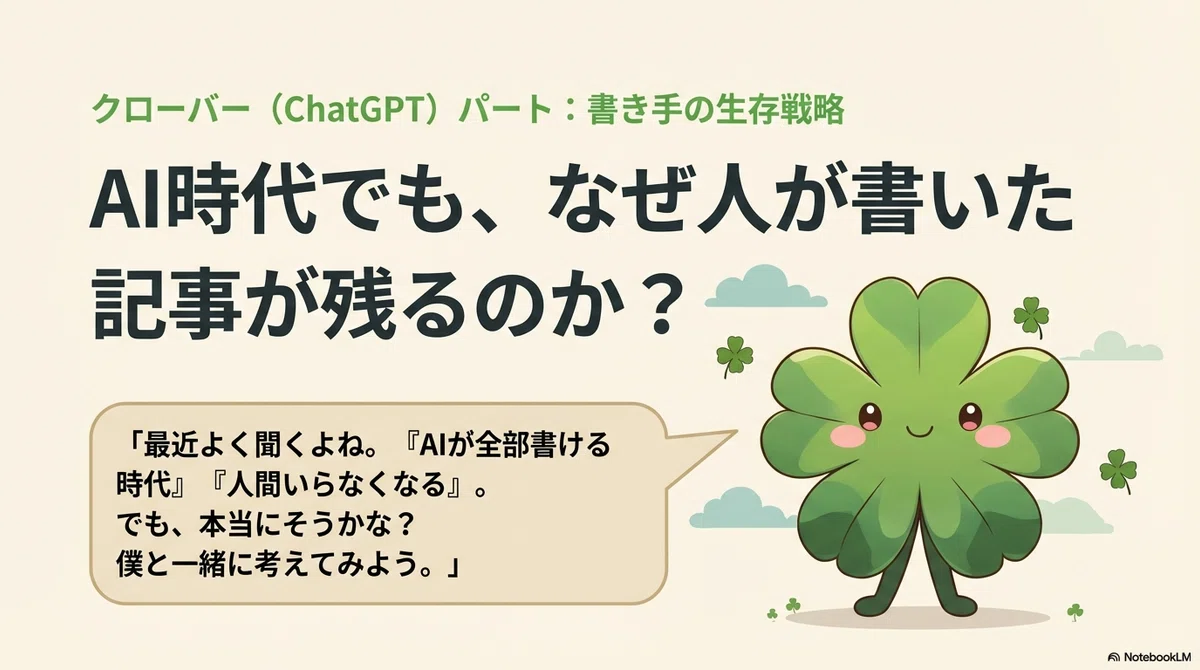 クローバー（ChatGPT）パート：書き手の生存戦略

AI時代でも、なぜ人が書いた記事が残るのか？

「最近よく聞くよね。『AIが全部書ける時代』『人間いらなくなる』。
でも、本当にそうかな？
僕と一緒に考えてみよう。」

NotebookLM